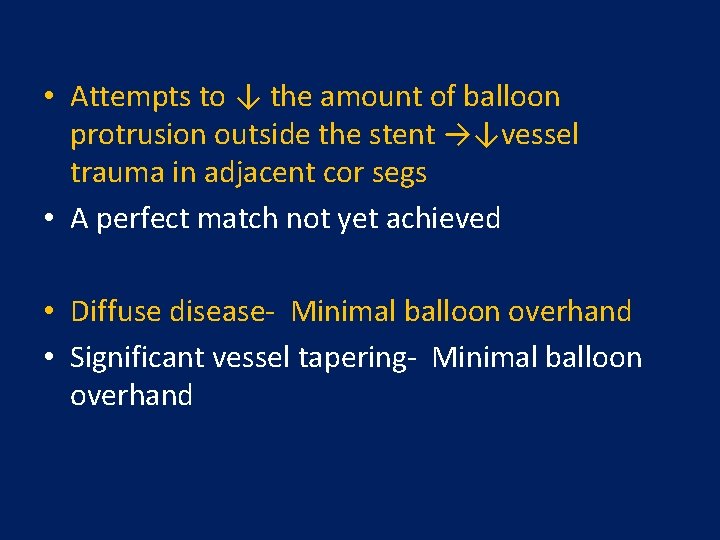 • Attempts to ↓ the amount of balloon protrusion outside the stent →↓vessel trauma in adjacent cor segs
• A perfect match not yet achieved

• Diffuse disease- Minimal balloon overhand
• Significant vessel tapering- Minimal balloon overhand